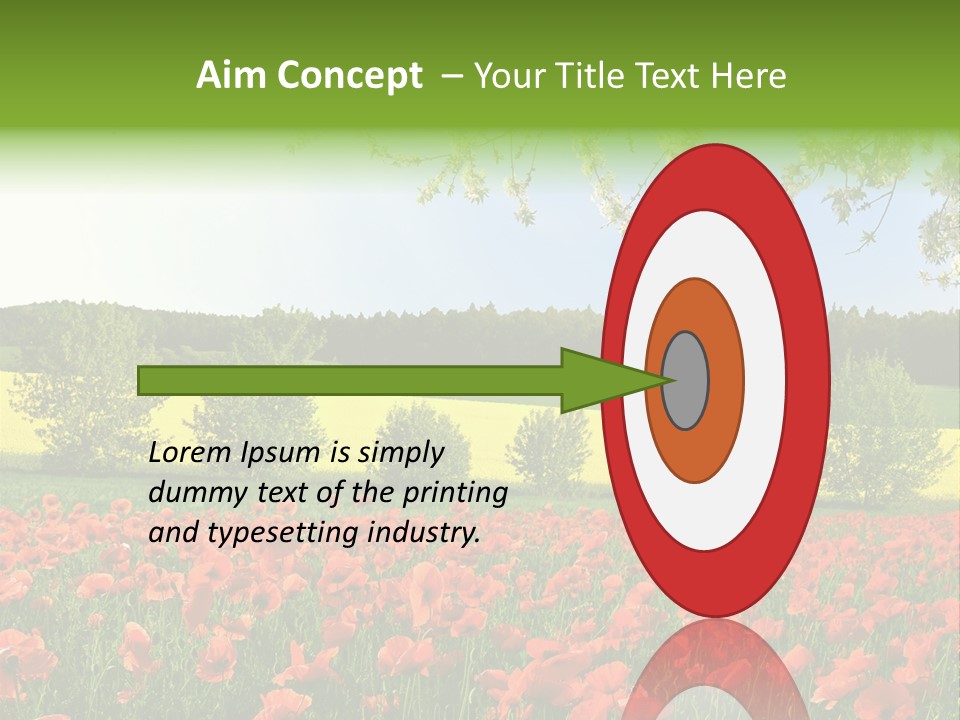 Aim Concept – Your Title Text Here

Lorem Ipsum is simply dummy text of the printing and typesetting industry.